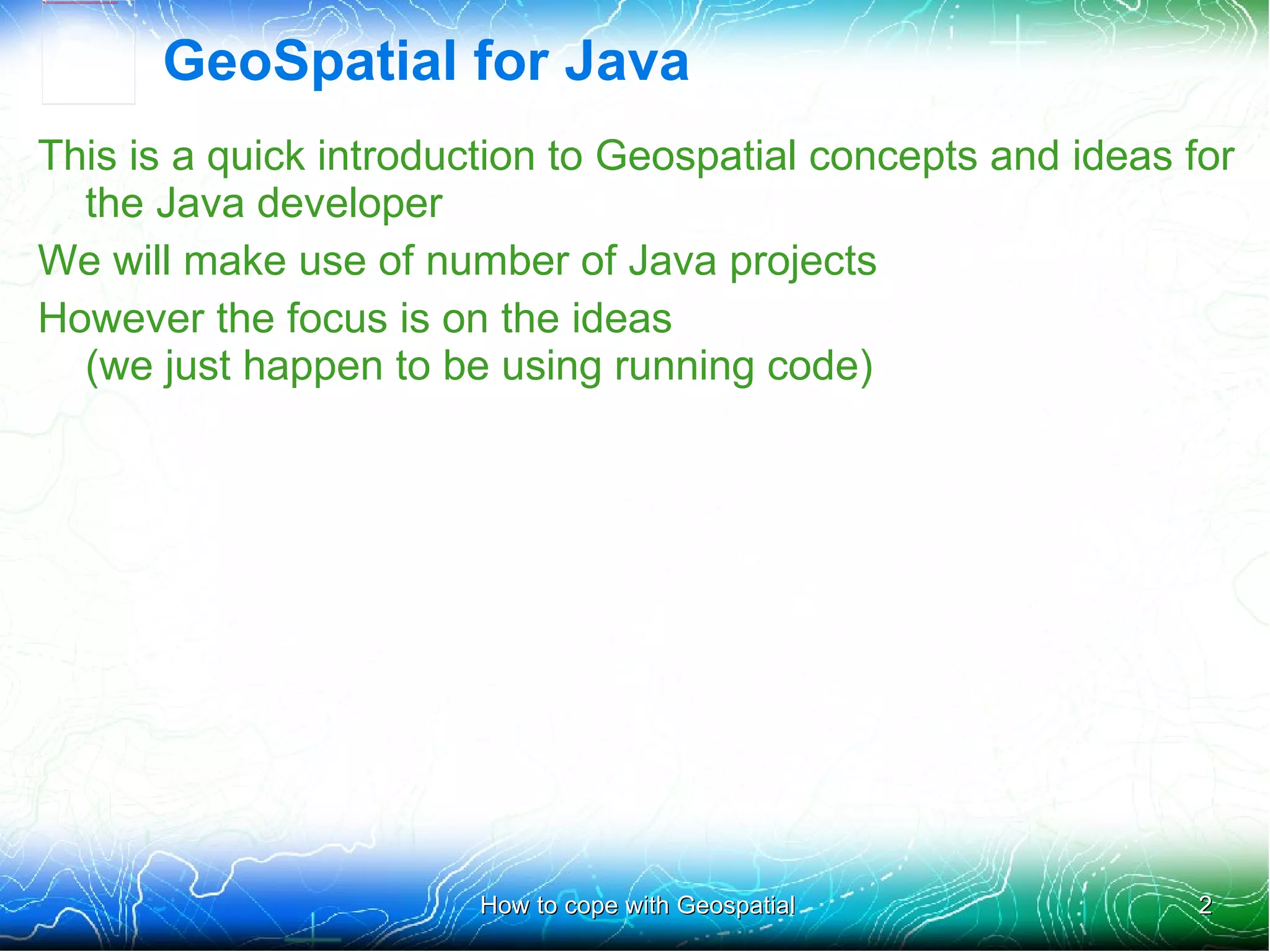 GeoSpatial for Java

This is a quick introduction to Geospatial concepts and ideas for the Java developer

We will make use of number of Java projects

However the focus is on the ideas
(we just happen to be using running code)

How to cope with Geospatial

2